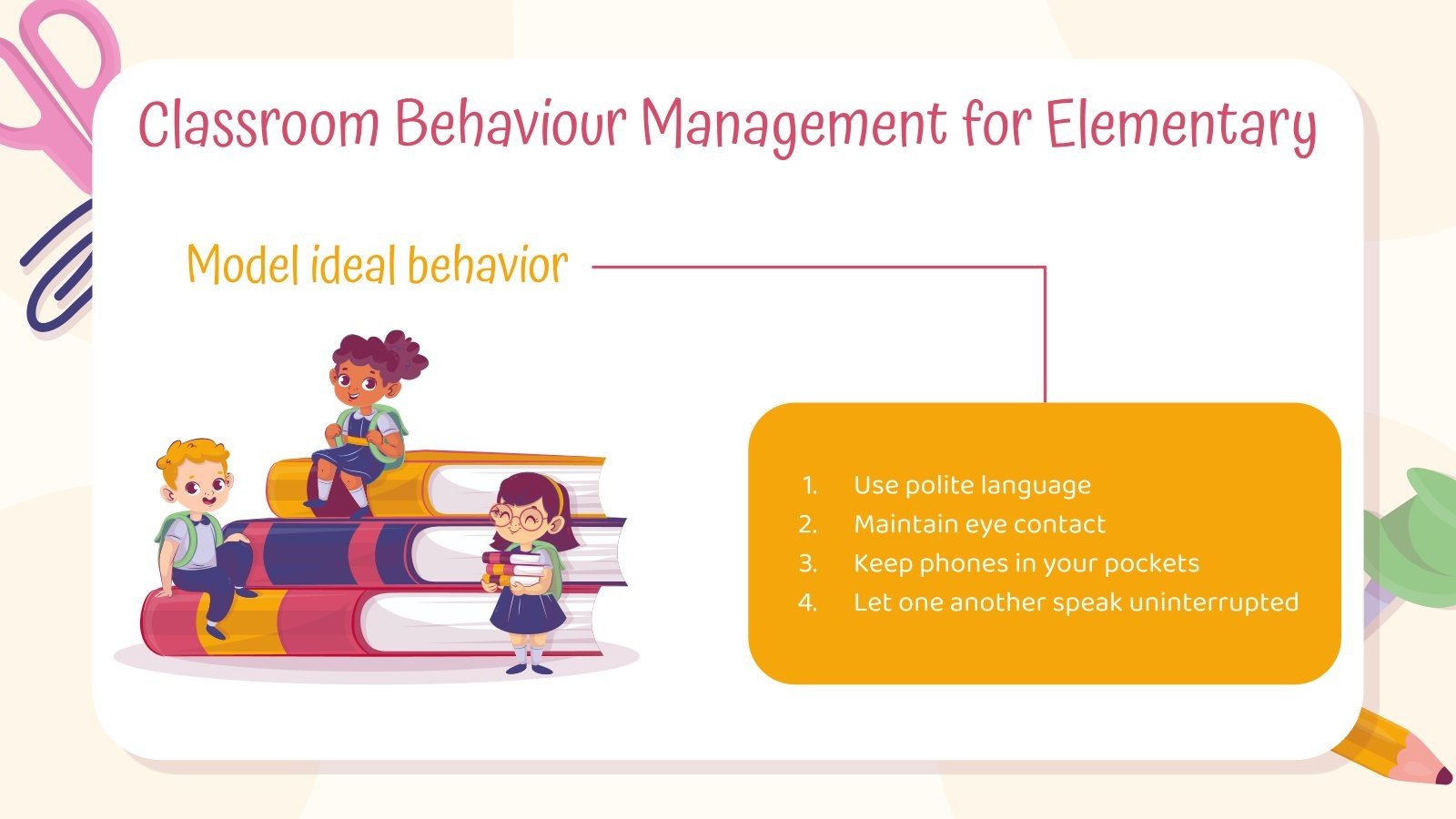 Classroom Behaviour Management for Elementary

Model ideal behavior

1. Use polite language
2. Maintain eye contact
3. Keep phones in your pockets
4. Let one another speak uninterrupted